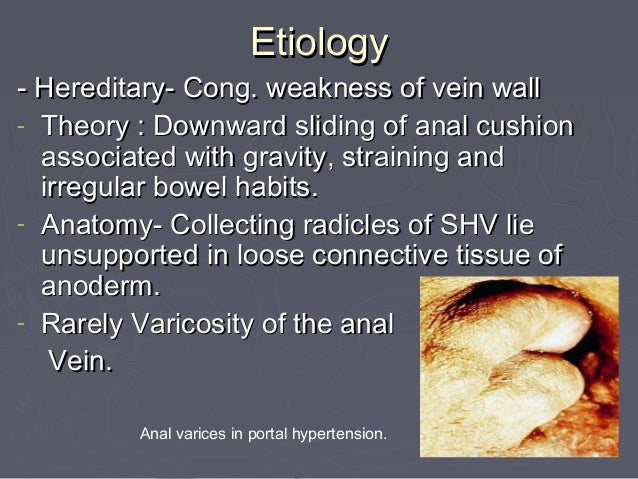 Etiology

- Hereditary- Cong. weakness of vein wall

- Theory : Downward sliding of anal cushion associated with gravity, straining and irregular bowel habits.

- Anatomy- Collecting radicles of SHV lie unsupported in loose connective tissue of anoderm.

- Rarely Varicosity of the anal Vein.

Anal varices in portal hypertension.